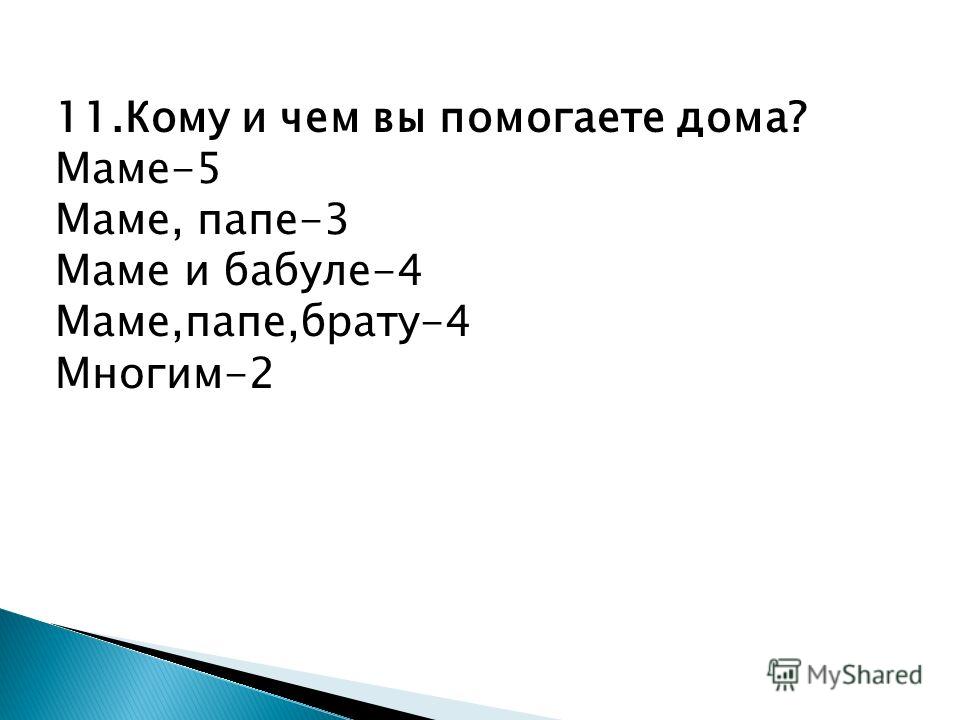 11.Кому и чем вы помогаете дома?
Маме-5
Маме, папе-3
Маме и бабуле-4
Маме,папе,брату-4
Многим-2

MyShared